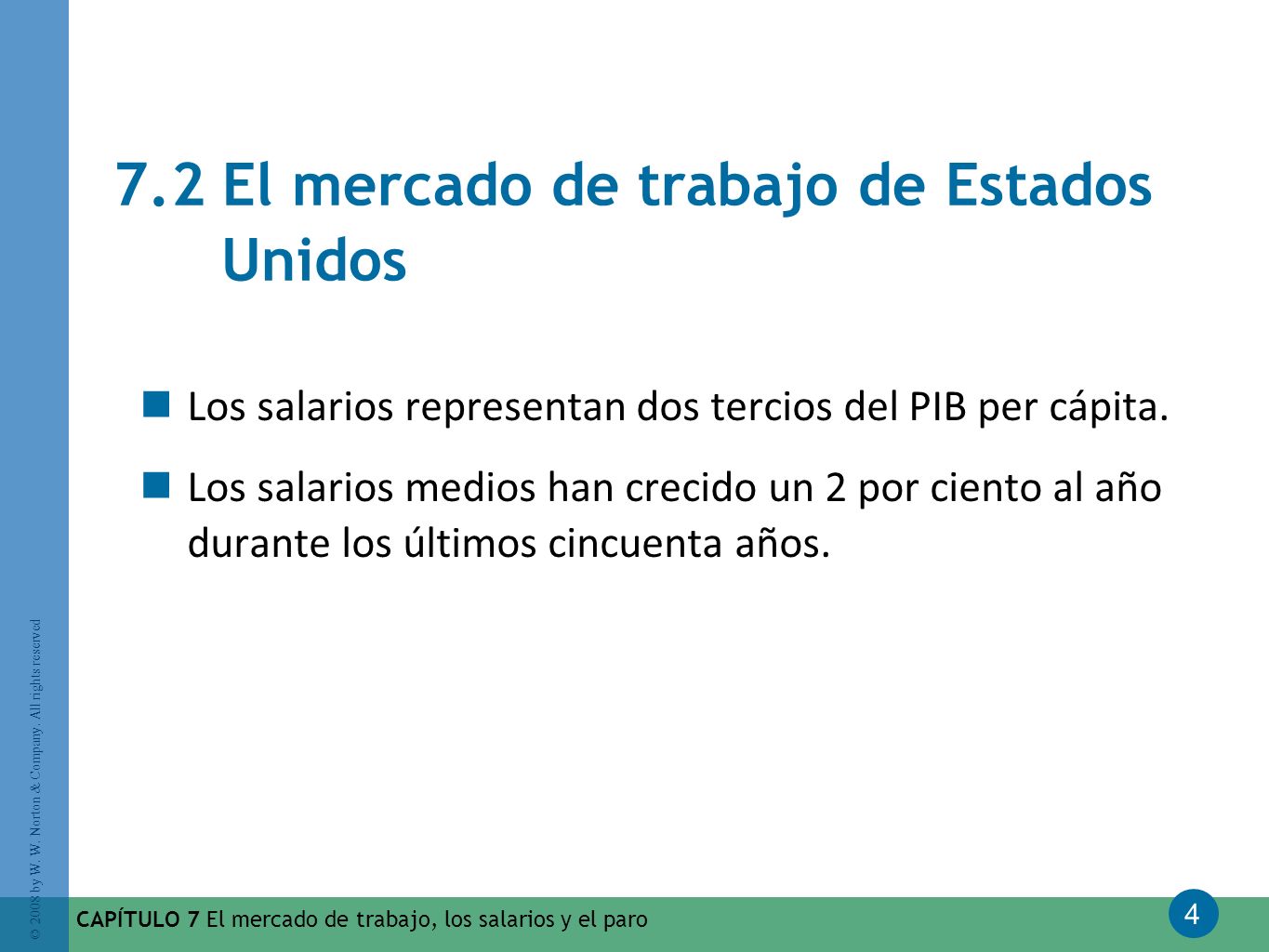 7.2 El mercado de trabajo de Estados Unidos

Los salarios representan dos tercios del PIB per cápita.

Los salarios medios han crecido un 2 por ciento al año durante los últimos cincuenta años.

© 2008 by W. W. Norton & Company. All rights reserved

CAPÍTULO 7 El mercado de trabajo, los salarios y el paro

4